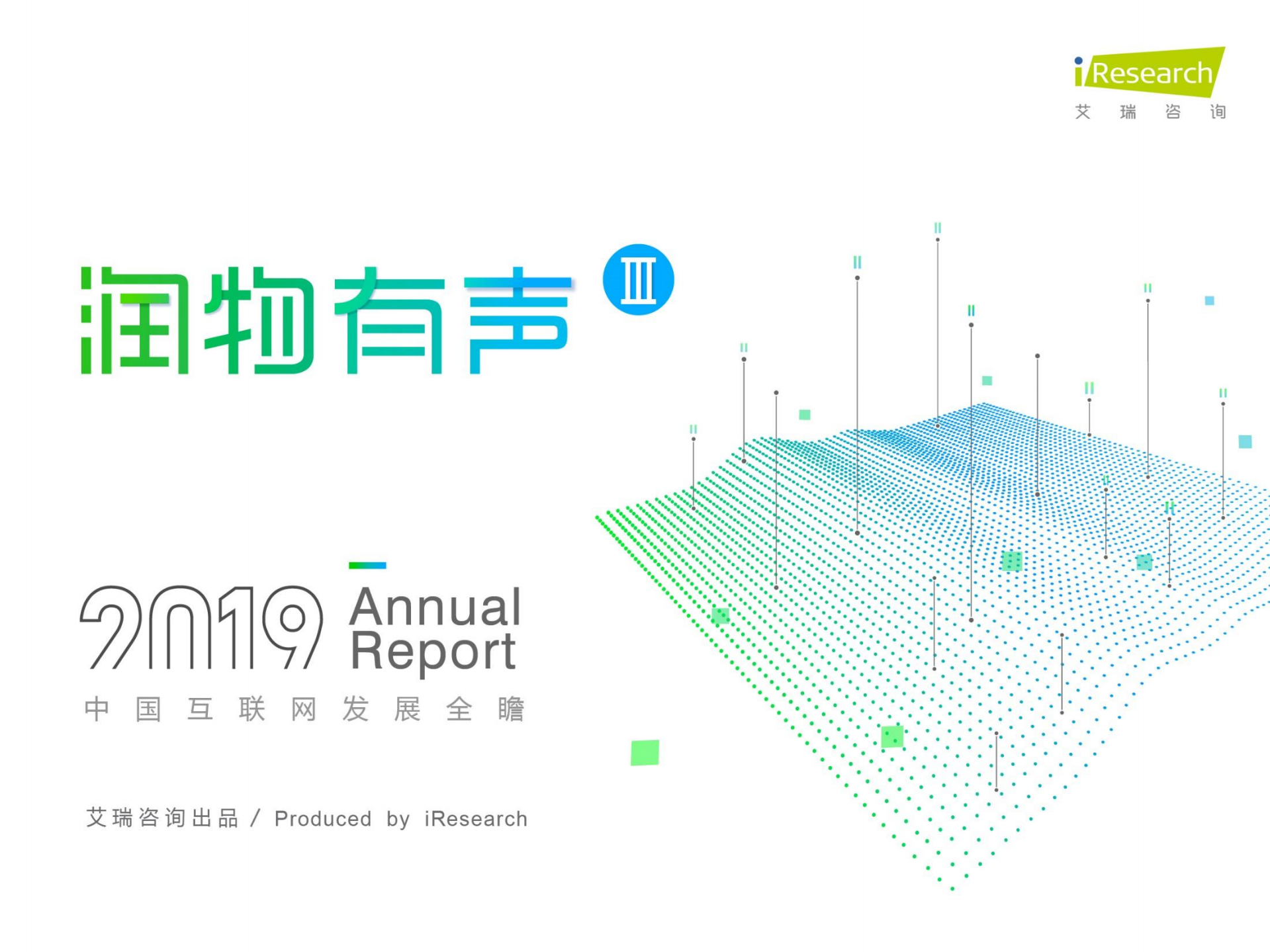 iResearch
艾 瑞 咨 询

润物有声 Ⅲ

2019 Annual Report
中 国 互 联 网 发 展 全 瞻

艾瑞咨询出品 / Produced by iResearch